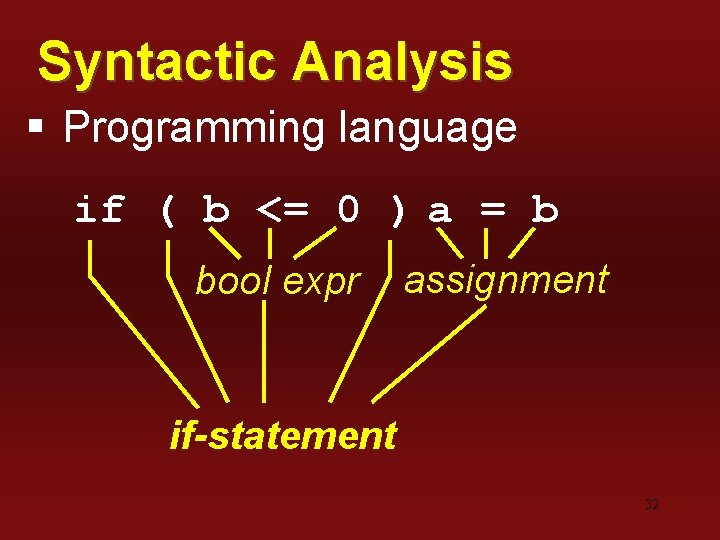 Syntactic Analysis

▪ Programming language

if ( b <= 0 ) a = b

bool expr

assignment

if-statement

32